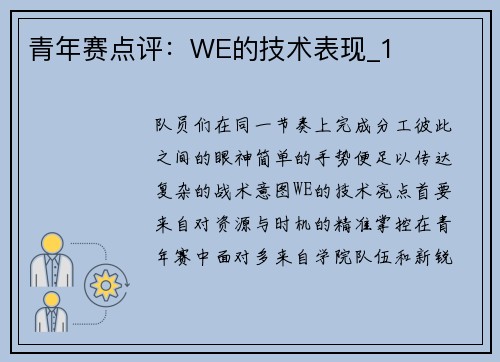 青年赛点评：WE的技术表现_1

队员们在同一节奏上完成分工彼此之间的眼神简单的手势便足以传达复杂的战术意图WE的技术亮点首要来自对资源与时机的精准掌控在青年赛中面对多来自学院队伍和新锐